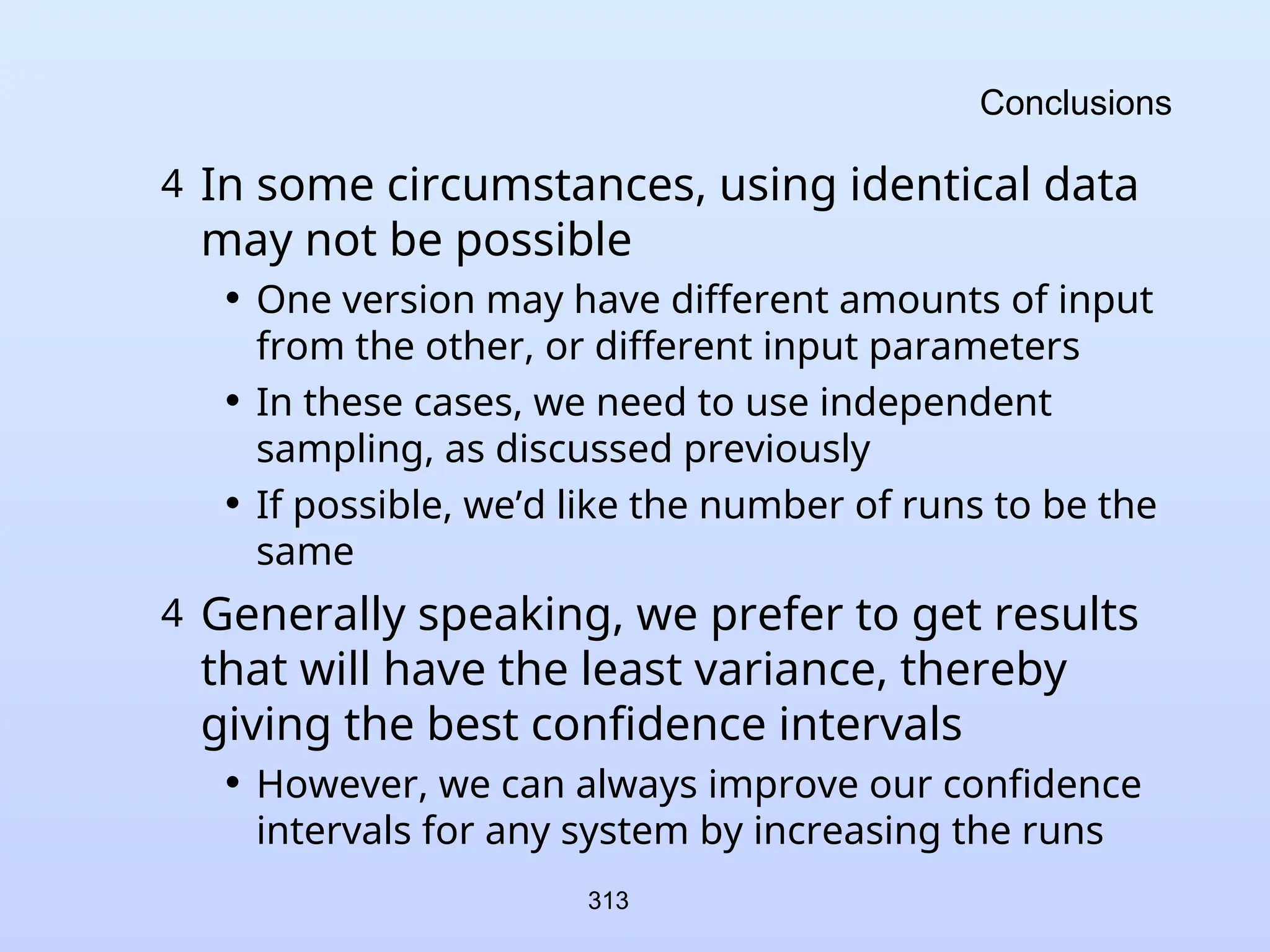 Conclusions

4 In some circumstances, using identical data may not be possible

• One version may have different amounts of input from the other, or different input parameters

• In these cases, we need to use independent sampling, as discussed previously

• If possible, we'd like the number of runs to be the same

4 Generally speaking, we prefer to get results that will have the least variance, thereby giving the best confidence intervals

• However, we can always improve our confidence intervals for any system by increasing the runs

313